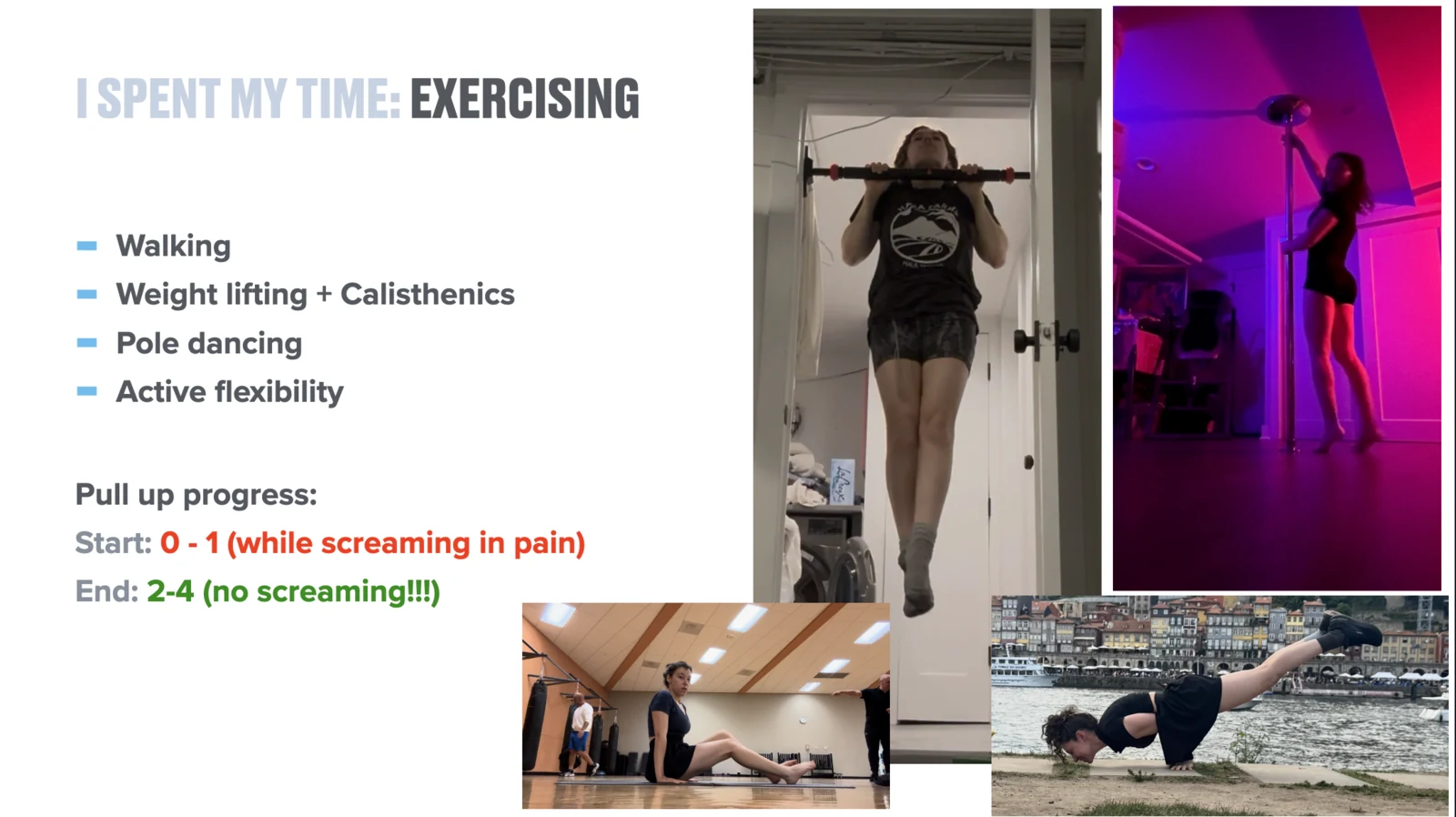 I SPENT MY TIME: EXERCISING

- Walking
- Weight lifting + Calisthenics
- Pole dancing
- Active flexibility

Pull up progress:
Start: 0 - 1 (while screaming in pain)
End: 2-4 (no screaming!!!)